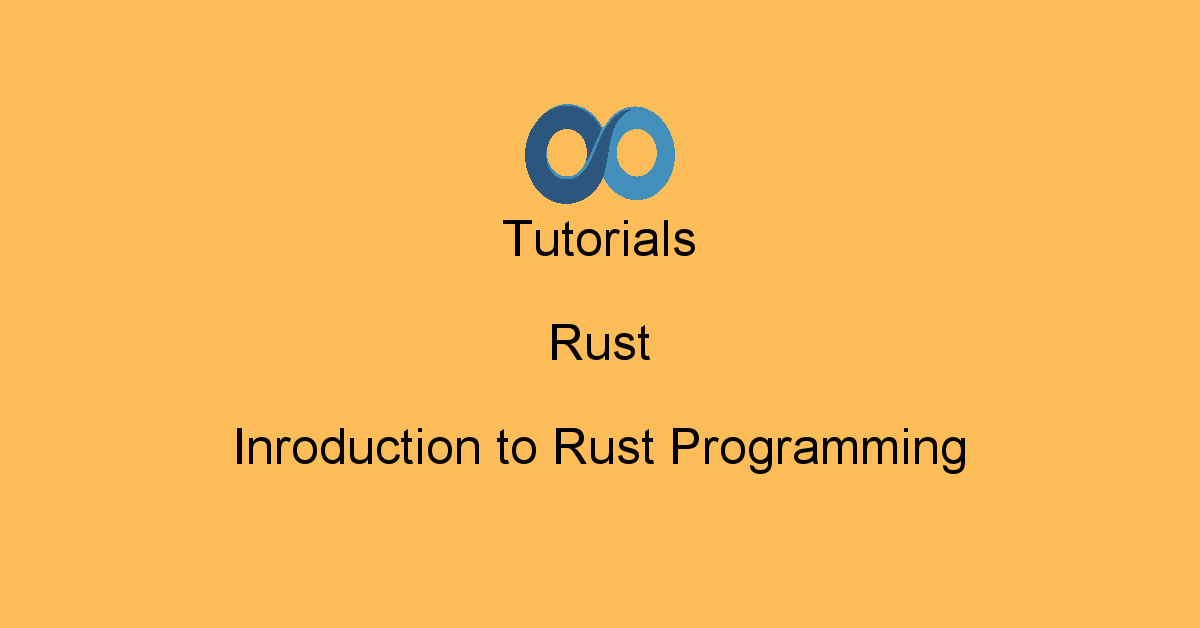 Tutorials

Rust

Inroduction to Rust Programming